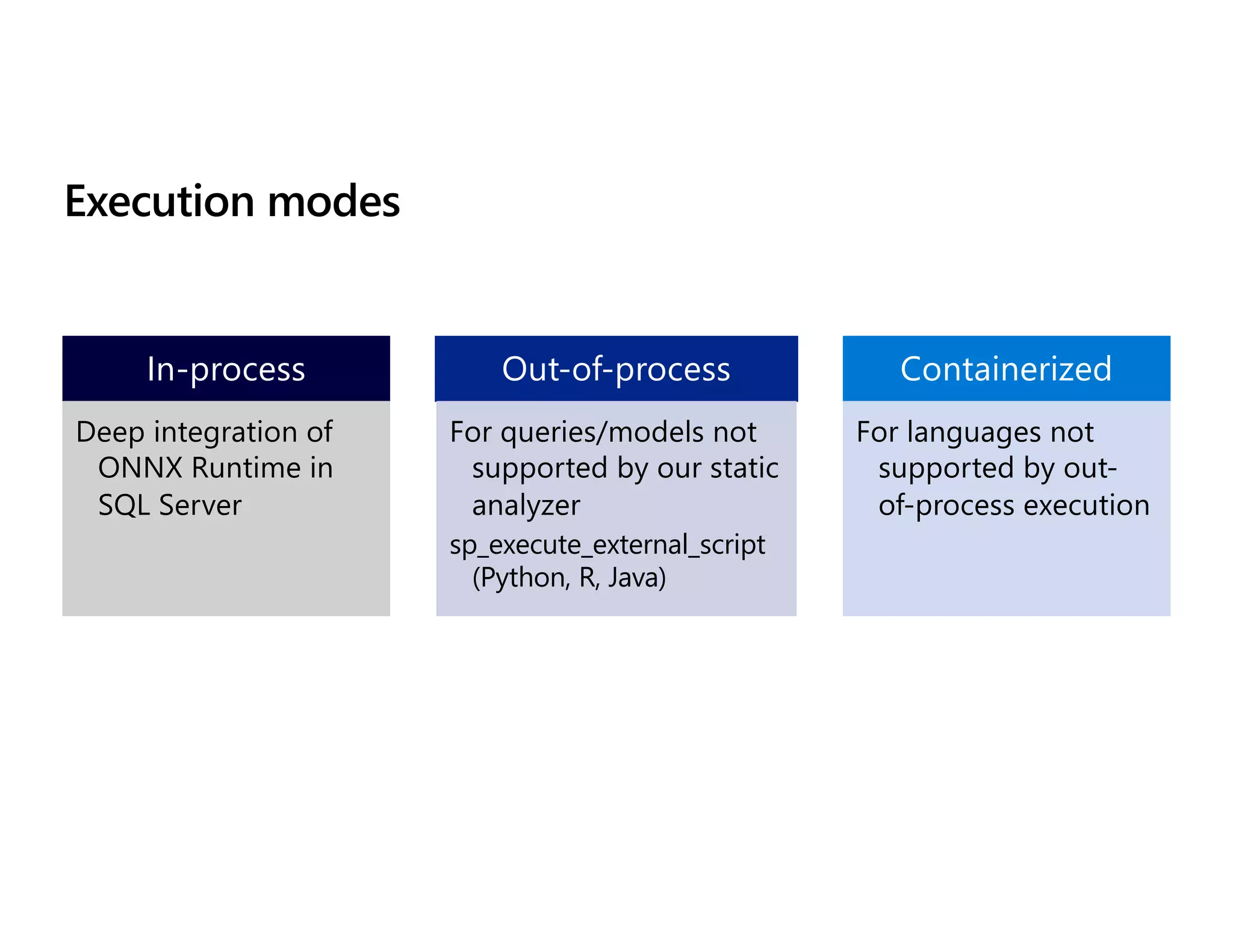 Execution modes

In-process

Deep integration of ONNX Runtime in SQL Server

Out-of-process

For queries/models not supported by our static analyzer

sp_execute_external_script (Python, R, Java)

Containerized

For languages not supported by out-of-process execution